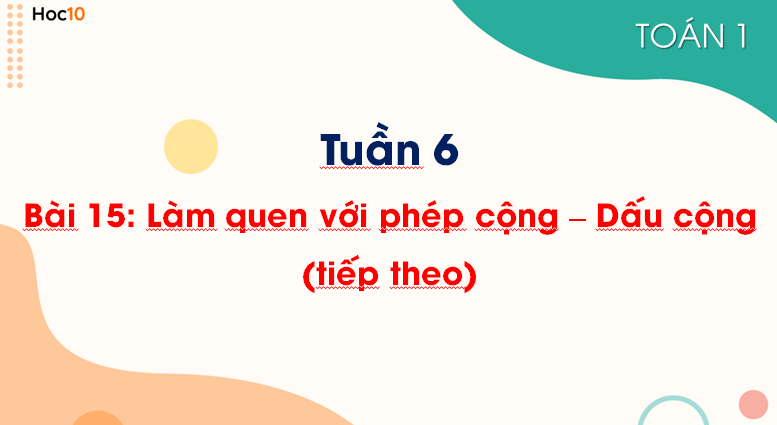 Hoc10

TOÁN 1

Tuần 6

Bài 15: Làm quen với phép cộng – Dấu cộng (tiếp theo)